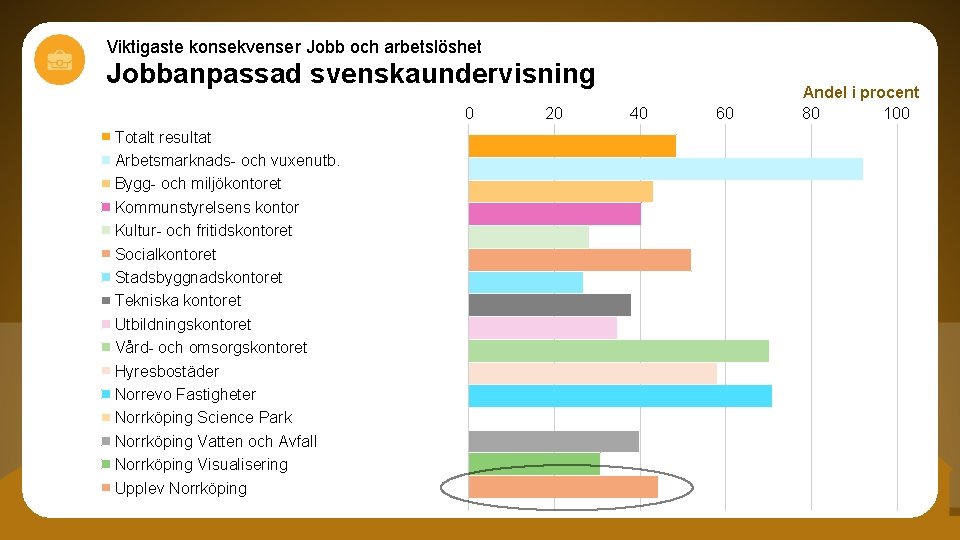 Viktigaste konsekvenser Jobb och arbetslöshet
Jobbanpassad svenskaundervisning

Andel i procent

0 20 40 60 80 100

Totalt resultat
Arbetsmarknads- och vuxenutb.
Bygg- och miljökontoret
Kommunstyrelsens kontor
Kultur- och fritidskontoret
Socialkontoret
Stadsbyggnadskontoret
Tekniska kontoret
Utbildningskontoret
Vård- och omsorgskontoret
Hyresbostäder
Norrevo Fastigheter
Norrköping Science Park
Norrköping Vatten och Avfall
Norrköping Visualisering
Upplev Norrköping